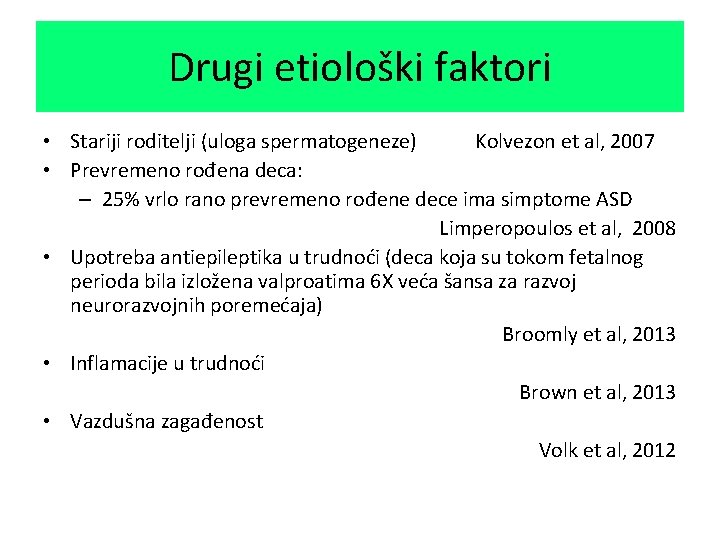 Drugi etiološki faktori

• Stariji roditelji (uloga spermatogeneze) Kolvezon et al, 2007
• Prevremeno rođena deca:
– 25% vrlo rano prevremeno rođene dece ima simptome ASD
Limperopoulos et al, 2008
• Upotreba antiepileptika u trudnoći (deca koja su tokom fetalnog perioda bila izložena valproatima 6X veća šansa za razvoj neurorazvojnih poremećaja)
Broomly et al, 2013
• Inflamacije u trudnoći
Brown et al, 2013
• Vazdušna zagađenost
Volk et al, 2012